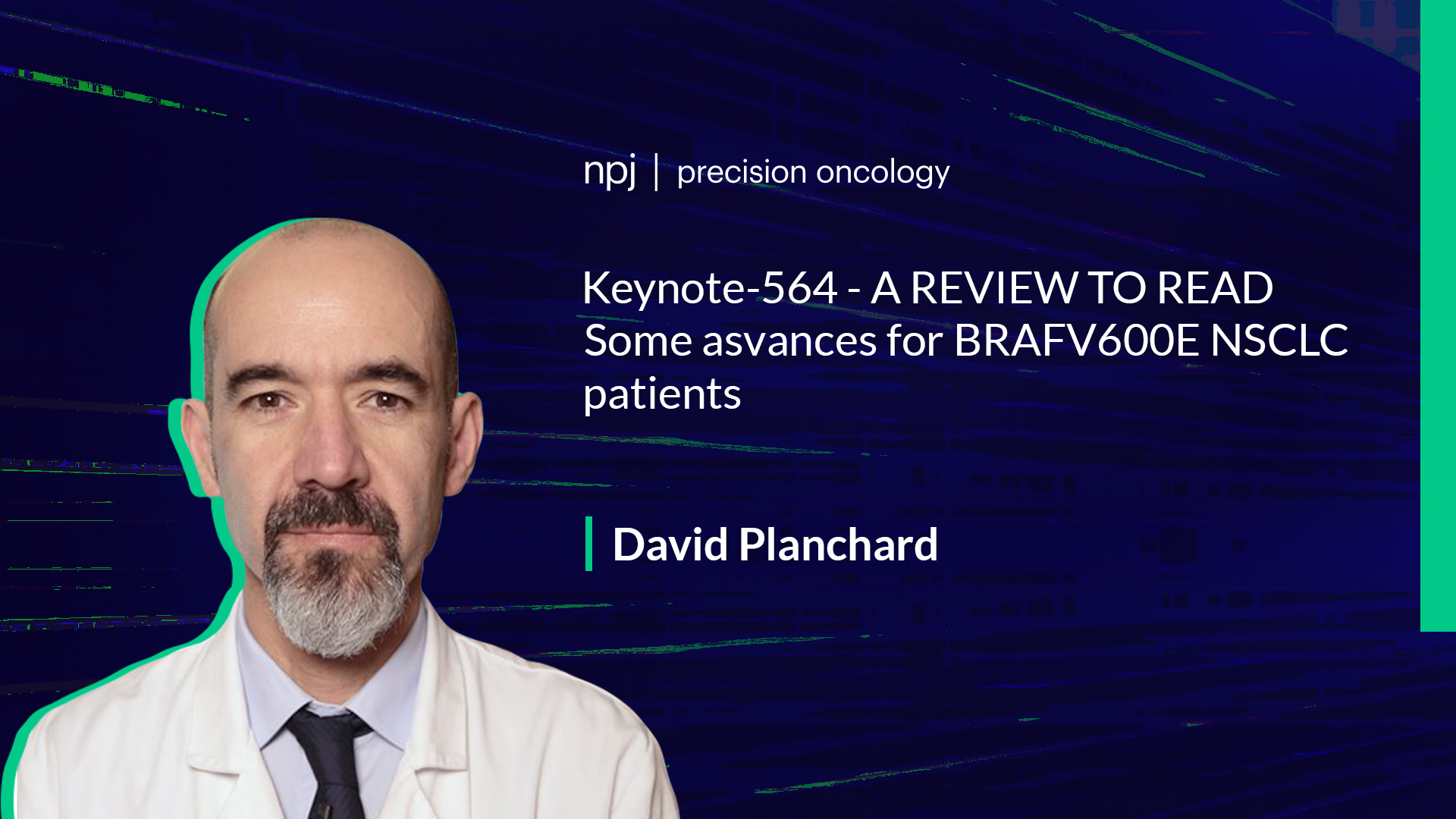 npj | precision oncology

Keynote-564 - A REVIEW TO READ
Some asvances for BRAFV600E NSCLC patients

David Planchard